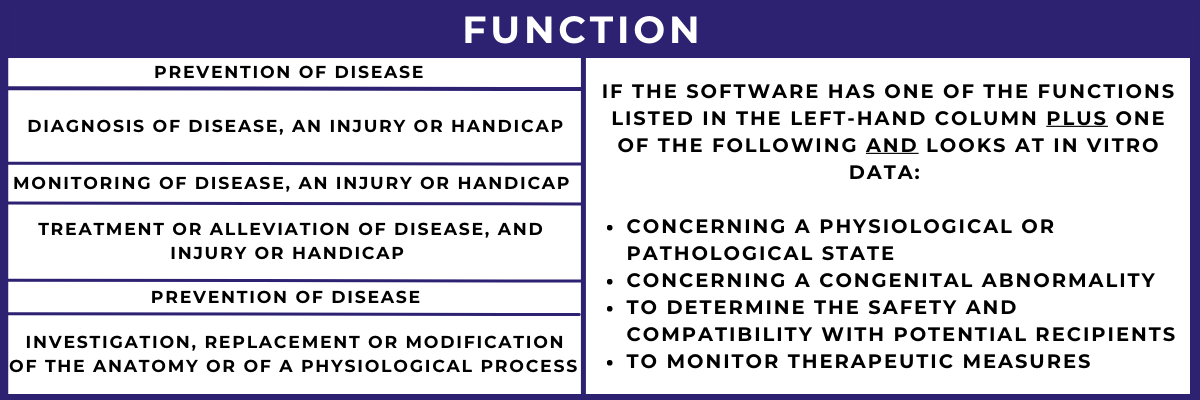 FUNCTION

PREVENTION OF DISEASE

DIAGNOSIS OF DISEASE, AN INJURY OR HANDICAP

MONITORING OF DISEASE, AN INJURY OR HANDICAP

TREATMENT OR ALLEVIATION OF DISEASE, AND INJURY OR HANDICAP

PREVENTION OF DISEASE

INVESTIGATION, REPLACEMENT OR MODIFICATION OF THE ANATOMY OR OF A PHYSIOLOGICAL PROCESS

IF THE SOFTWARE HAS ONE OF THE FUNCTIONS LISTED IN THE LEFT-HAND COLUMN PLUS ONE OF THE FOLLOWING AND LOOKS AT IN VITRO DATA:

• CONCERNING A PHYSIOLOGICAL OR PATHOLOGICAL STATE
• CONCERNING A CONGENITAL ABNORMALITY
• TO DETERMINE THE SAFETY AND COMPATIBILITY WITH POTENTIAL RECIPIENTS
• TO MONITOR THERAPEUTIC MEASURES